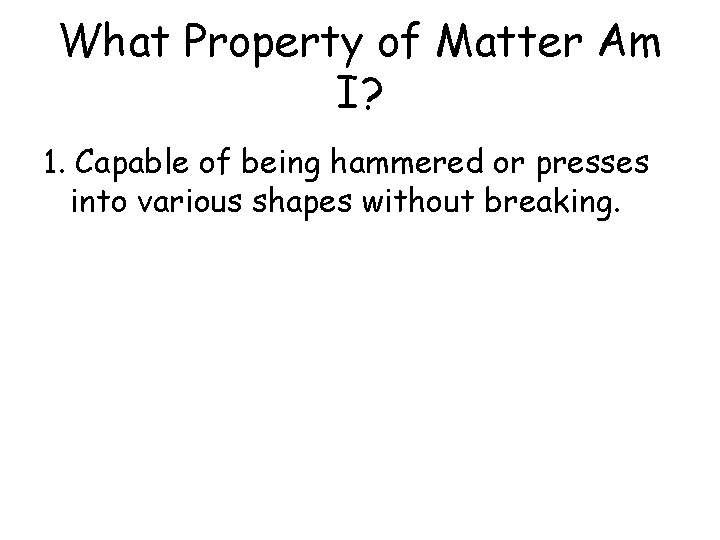 What Property of Matter Am I?

1. Capable of being hammered or presses into various shapes without breaking.